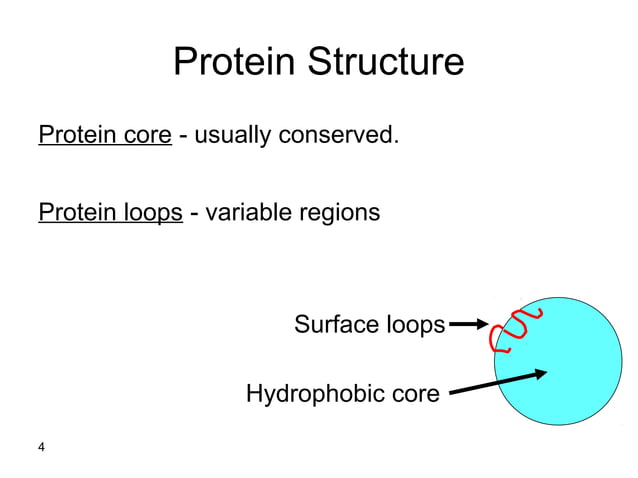 Protein Structure

Protein core - usually conserved.

Protein loops - variable regions

Surface loops

Hydrophobic core

4